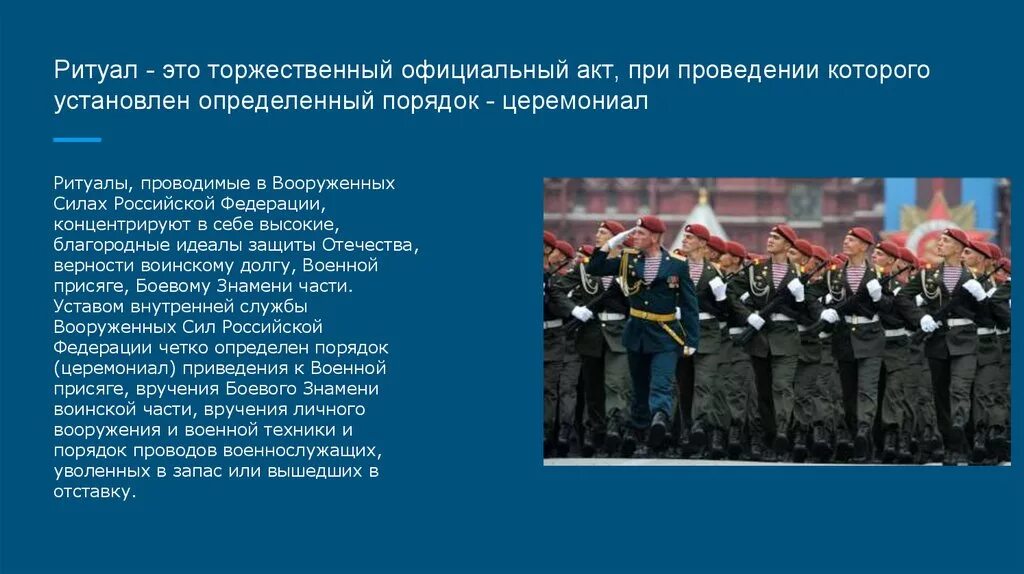 Ритуал - это торжественный официальный акт, при проведении которого установлен определенный порядок - церемониал

Ритуалы, проводимые в Вооруженных Силах Российской Федерации, концентрируют в себе высокие, благородные идеалы защиты Отечества, верности воинскому долгу, Военной присяге, Боевому Знамени части. Уставом внутренней службы Вооруженных Сил Российской Федерации четко определен порядок (церемониал) приведения к Военной присяге, вручения Боевого Знамени воинской части, вручения личного вооружения и военной техники и порядок проводов военнослужащих, уволенных в запас или вышедших в отставку.